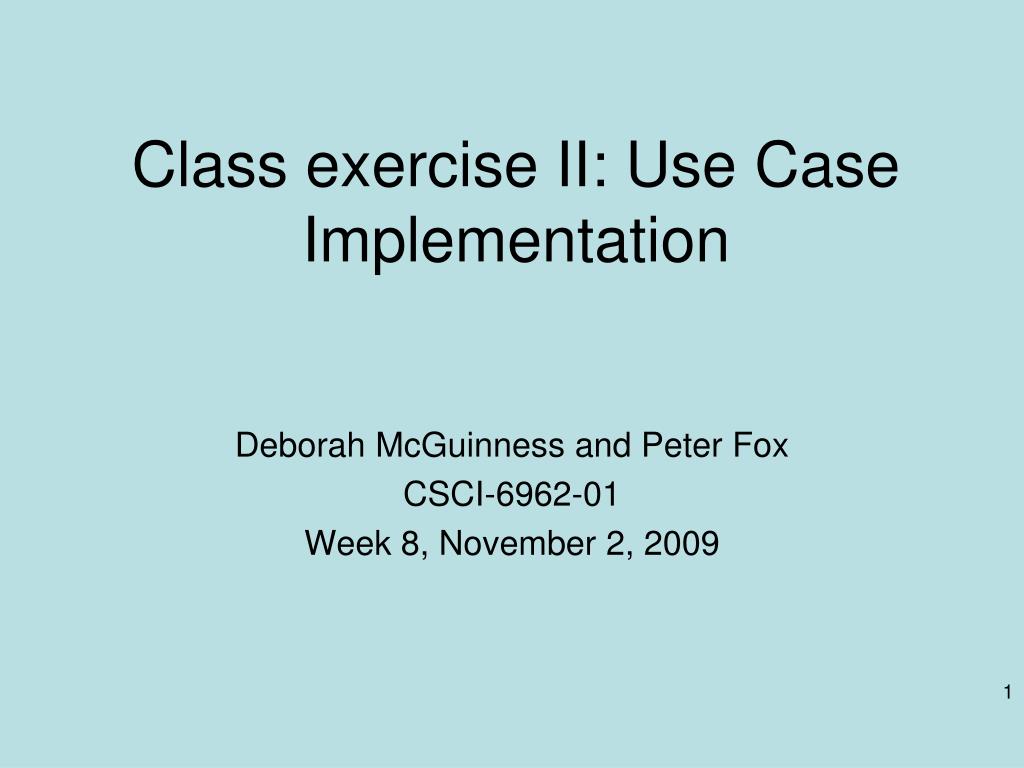 Class exercise II: Use Case Implementation

Deborah McGuinness and Peter Fox
CSCI-6962-01
Week 8, November 2, 2009

1